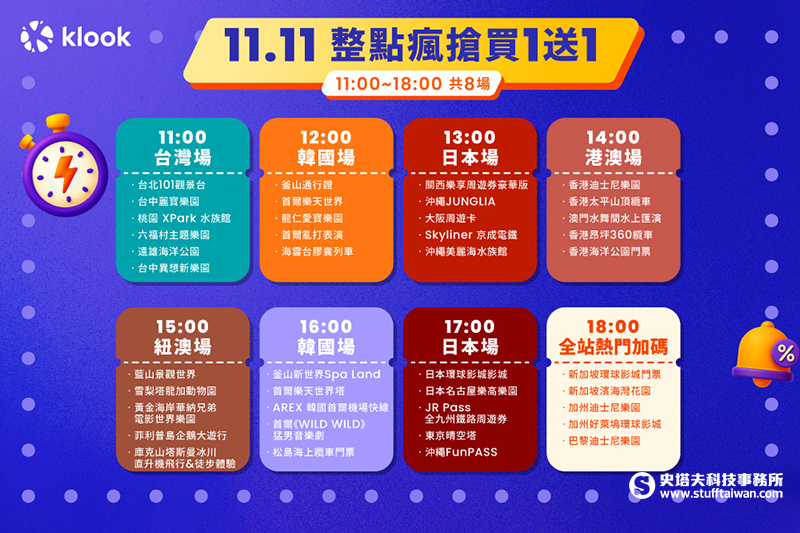 klook

11.11 整點瘋搶買1送1

11:00~18:00 共8場

11:00
台灣場
· 台北101觀景台
· 台中麗寶樂園
· 桃園 XPark 水族館
· 六福村主題樂園
· 遠雄海洋公園
· 台中異想新樂園

12:00
韓國場
· 釜山通行證
· 首爾樂天世界
· 龍仁愛寶樂園
· 首爾亂打表演
· 海雲台膠囊列車

13:00
日本場
· 關西樂享周遊券豪華版
· 沖繩JUNGLIA
· 大阪周遊卡
· Skyliner 京成電鐵
· 沖繩美麗海水族館

14:00
港澳場
· 香港迪士尼樂園
· 香港太平山頂纜車
· 澳門水舞間水上匯演
· 香港昂坪360纜車
· 香港海洋公園門票

15:00
紐澳場
· 藍山景觀世界
· 雪梨塔龍加動物園
· 黃金海岸華納兄弟電影世界樂園
· 菲利普島企鵝大遊行
· 庫克山塔斯曼冰川直升機飛行&徒步體驗

16:00
韓國場
· 釜山新世界Spa Land
· 首爾樂天世界塔
· AREX 韓國首爾機場快線
· 首爾《WILD WILD》猛男音樂劇
· 松島海上纜車門票

17:00
日本場
· 日本環球影城影城
· 日本名古屋樂高樂園
· JR Pass 全九州鐵路周遊券
· 東京晴空塔
· 沖繩FunPASS

18:00
全站熱門加碼
· 新加坡環球影城門票
· 新加坡濱海灣花園
· 加州迪士尼樂園
· 加州好萊塢環球影城
· 巴黎迪士尼樂園

%

史塔夫科技事務所
www.stufftaiwan.com